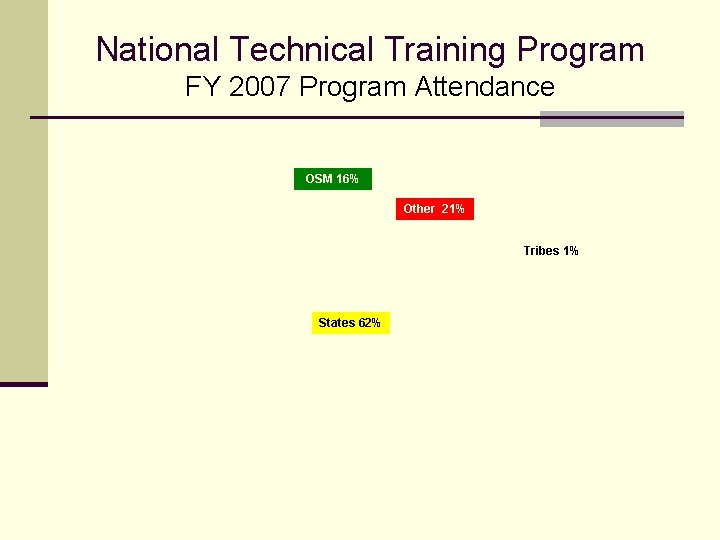 National Technical Training Program
FY 2007 Program Attendance

OSM 16%

Other 21%

Tribes 1%

States 62%